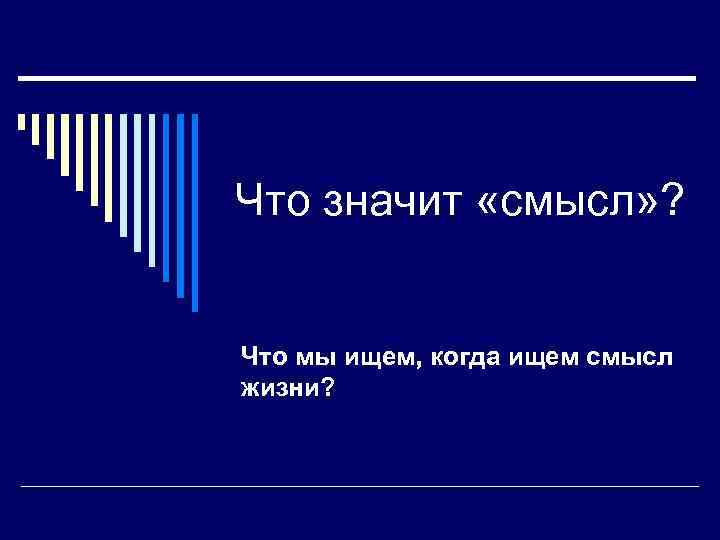 Что значит «смысл»?

Что мы ищем, когда ищем смысл жизни?